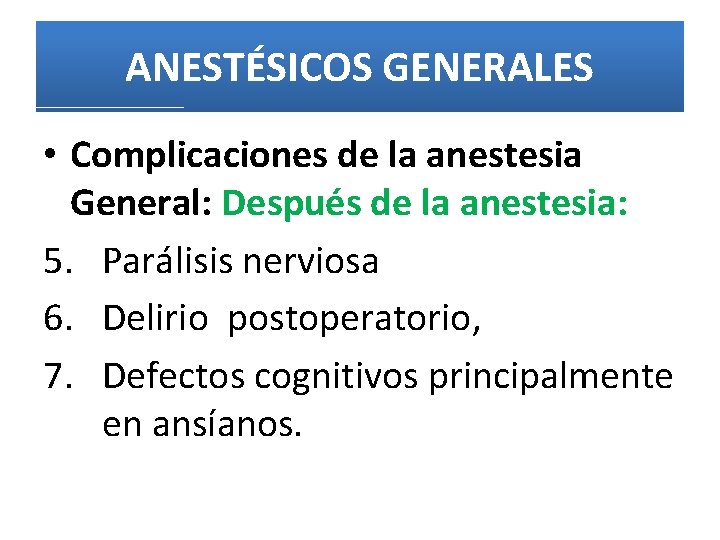 ANESTÉSICOS GENERALES

• Complicaciones de la anestesia General: Después de la anestesia:

5. Parálisis nerviosa
6. Delirio postoperatorio,
7. Defectos cognitivos principalmente en ansíanos.